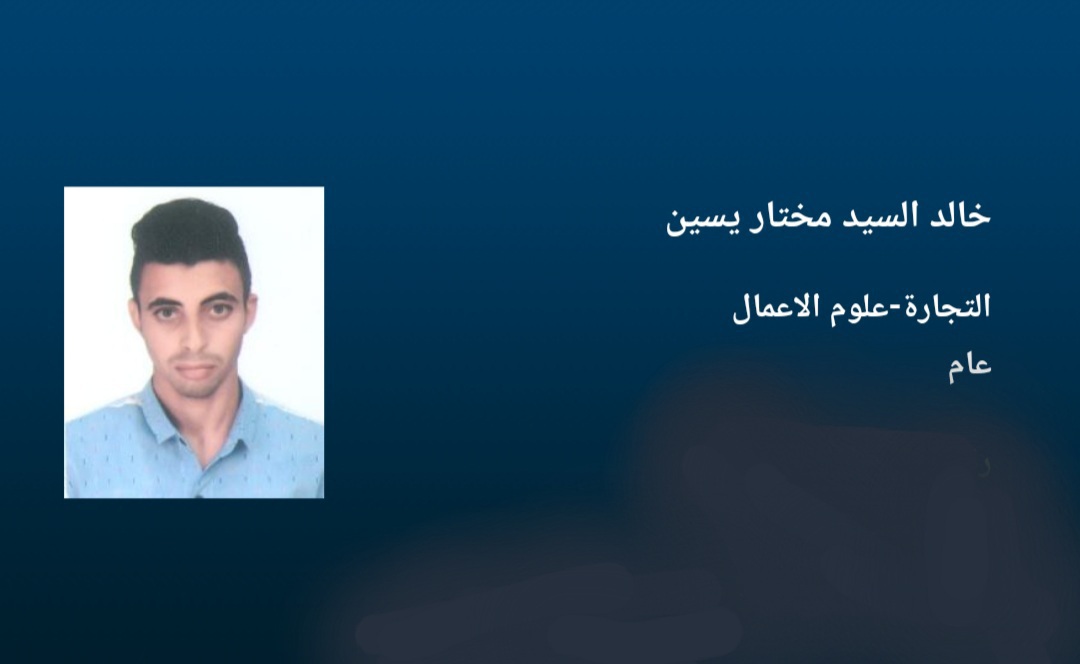 خالد السيد مختار يسين

التجارة-علوم الاعمال

عام